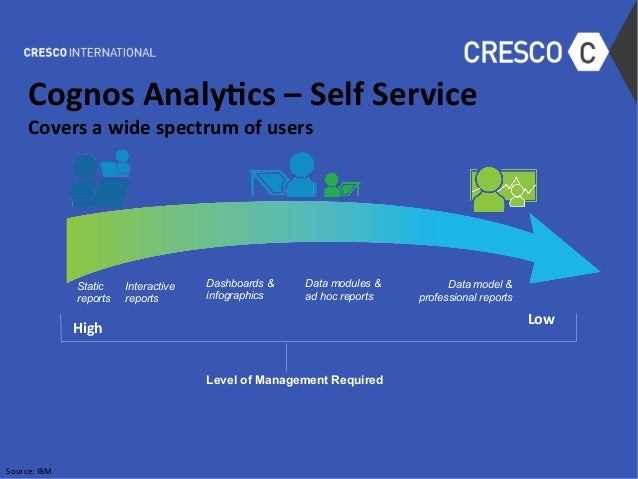 CRESCO INTERNATIONAL

CRESCO C

Cognos Analytics – Self Service
Covers a wide spectrum of users

Static reports

Interactive reports

Dashboards & infographics

Data modules & ad hoc reports

Data model & professional reports

High

Low

Level of Management Required

Source: IBM